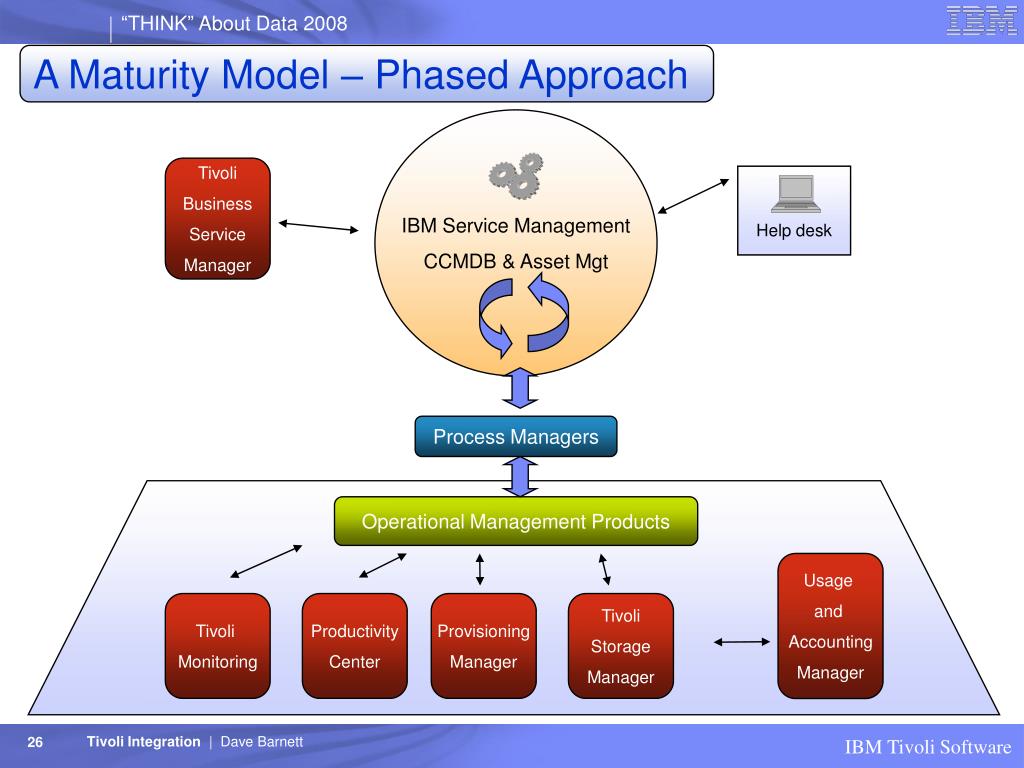 "THINK" About Data 2008

IBM

A Maturity Model – Phased Approach

Tivoli Business Service Manager

IBM Service Management CCMDB & Asset Mgt

Help desk

Process Managers

Operational Management Products

Tivoli Monitoring

Productivity Center

Provisioning Manager

Tivoli Storage Manager

Usage and Accounting Manager

26 Tivoli Integration | Dave Barnett

IBM Tivoli Software